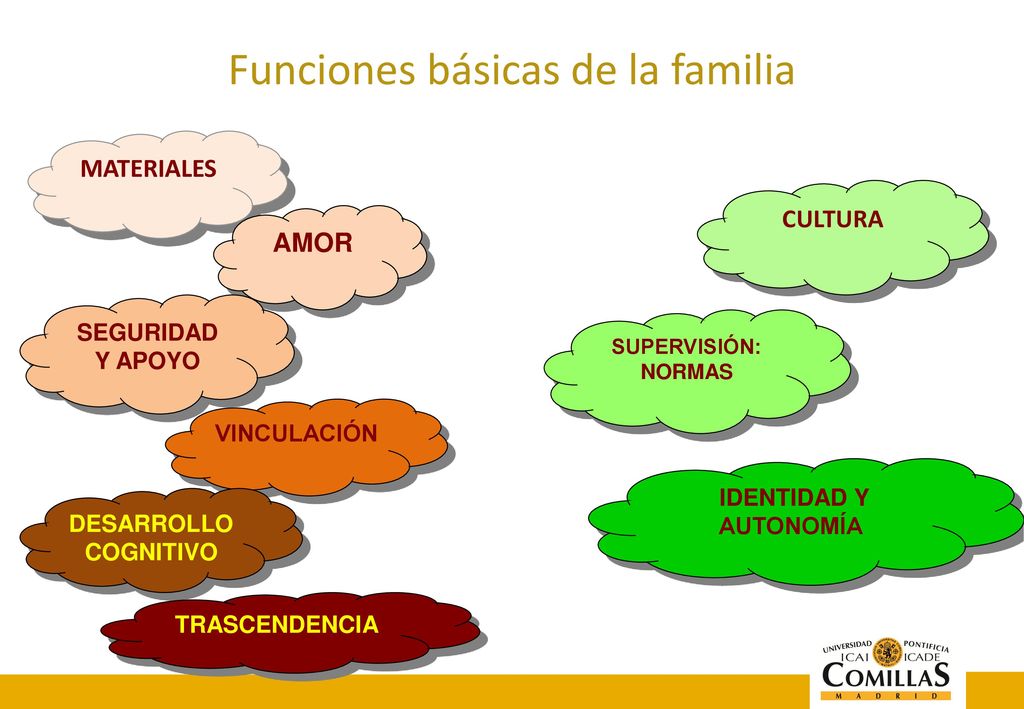 Funciones básicas de la familia

MATERIALES

AMOR

SEGURIDAD Y APOYO

VINCULACIÓN

DESARROLLO COGNITIVO

TRASCENDENCIA

CULTURA

SUPERVISIÓN: NORMAS

IDENTIDAD Y AUTONOMÍA

UNIVERSIDAD PONTIFICIA
ICAI ICADE
COMILLAS
MADRID